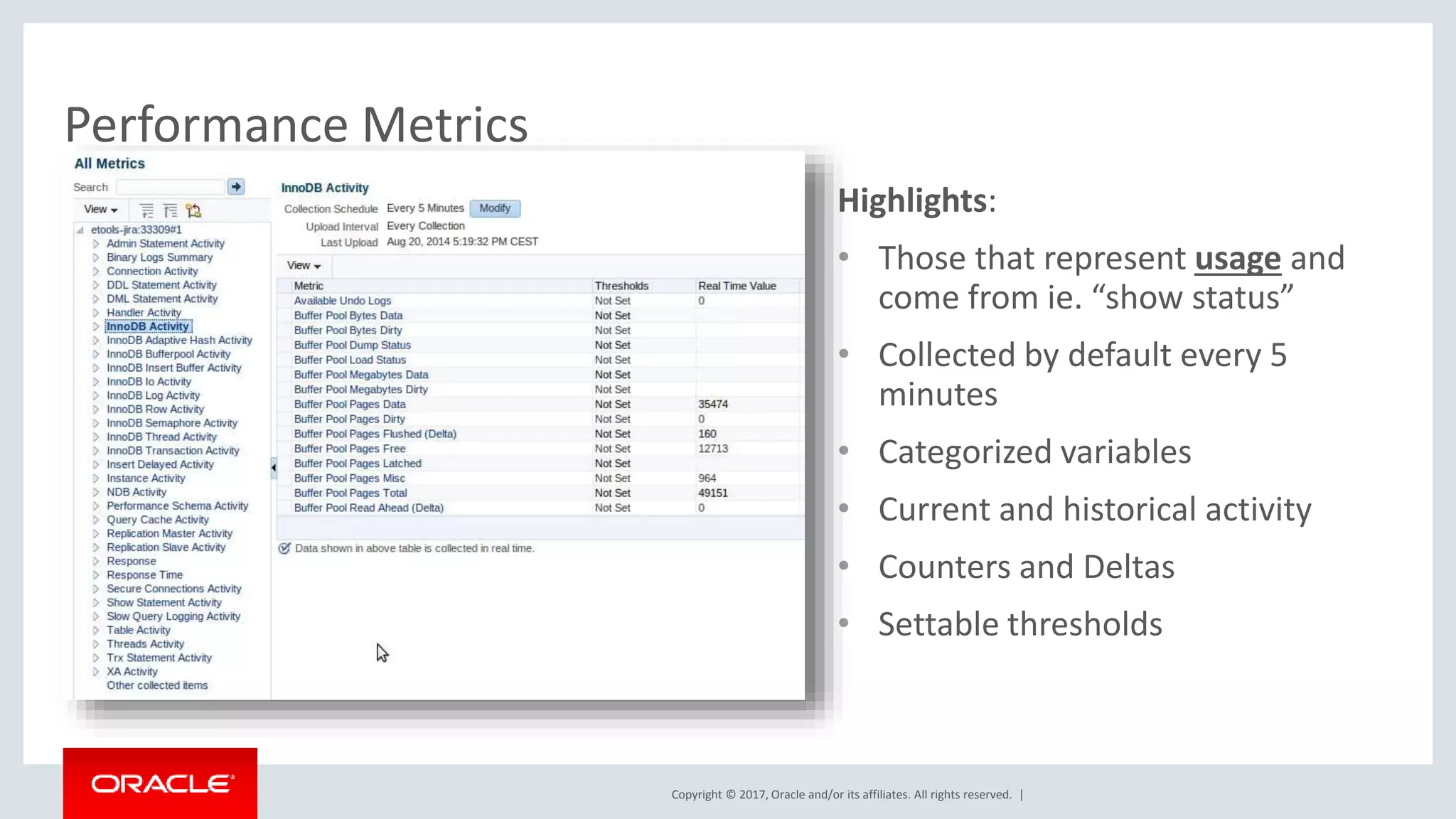 Performance Metrics

All Metrics

Search

View

etools-jira:33309#1
Admin Statement Activity
Binary Logs Summary
Connection Activity
DDL Statement Activity
DML Statement Activity
Handler Activity
InnoDB Activity
InnoDB Adaptive Hash Activity
InnoDB Bufferpool Activity
InnoDB Insert Buffer Activity
InnoDB Io Activity
InnoDB Log Activity
InnoDB Row Activity
InnoDB Semaphore Activity
InnoDB Thread Activity
InnoDB Transaction Activity
Insert Delayed Activity
Instance Activity
NDB Activity
Performance Schema Activity
Query Cache Activity
Replication Master Activity
Replication Slave Activity
Response
Response Time
Secure Connections Activity
Show Statement Activity
Slow Query Logging Activity
Table Activity
Threads Activity
Trx Statement Activity
XA Activity
Other collected items

InnoDB Activity

Collection Schedule Every 5 Minutes Modify
Upload Interval Every Collection
Last Upload Aug 20, 2014 5:19:32 PM CEST

View

| Metric | Thresholds | Real Time Value |
|---|---|---|
| Available Undo Logs | Not Set | 0 |
| Buffer Pool Bytes Data | Not Set | |
| Buffer Pool Bytes Dirty | Not Set | |
| Buffer Pool Dump Status | Not Set | |
| Buffer Pool Load Status | Not Set | |
| Buffer Pool Megabytes Data | Not Set | |
| Buffer Pool Megabytes Dirty | Not Set | |
| Buffer Pool Pages Data | Not Set | 35474 |
| Buffer Pool Pages Dirty | Not Set | 0 |
| Buffer Pool Pages Flushed (Delta) | Not Set | 160 |
| Buffer Pool Pages Free | Not Set | 12713 |
| Buffer Pool Pages Latched | Not Set | |
| Buffer Pool Pages Misc | Not Set | 964 |
| Buffer Pool Pages Total | Not Set | 49151 |
| Buffer Pool Read Ahead (Delta) | Not Set | 0 |

Data shown in above table is collected in real time.

Highlights:
• Those that represent usage and come from ie. “show status”
• Collected by default every 5 minutes
• Categorized variables
• Current and historical activity
• Counters and Deltas
• Settable thresholds

ORACLE

Copyright © 2017, Oracle and/or its affiliates. All rights reserved. |